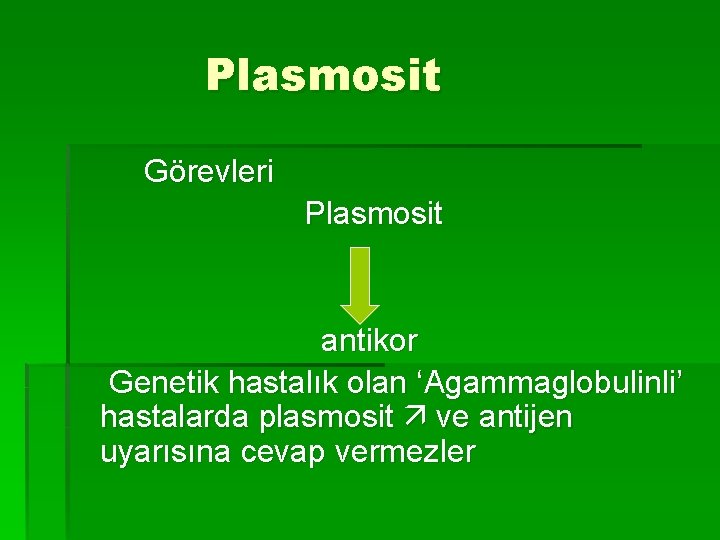 Plasmosit

Görevleri

Plasmosit

antikor

Genetik hastalık olan ‘Agammaglobulinli’ hastalarda plasmosit ↗ ve antijen uyarısına cevap vermezler